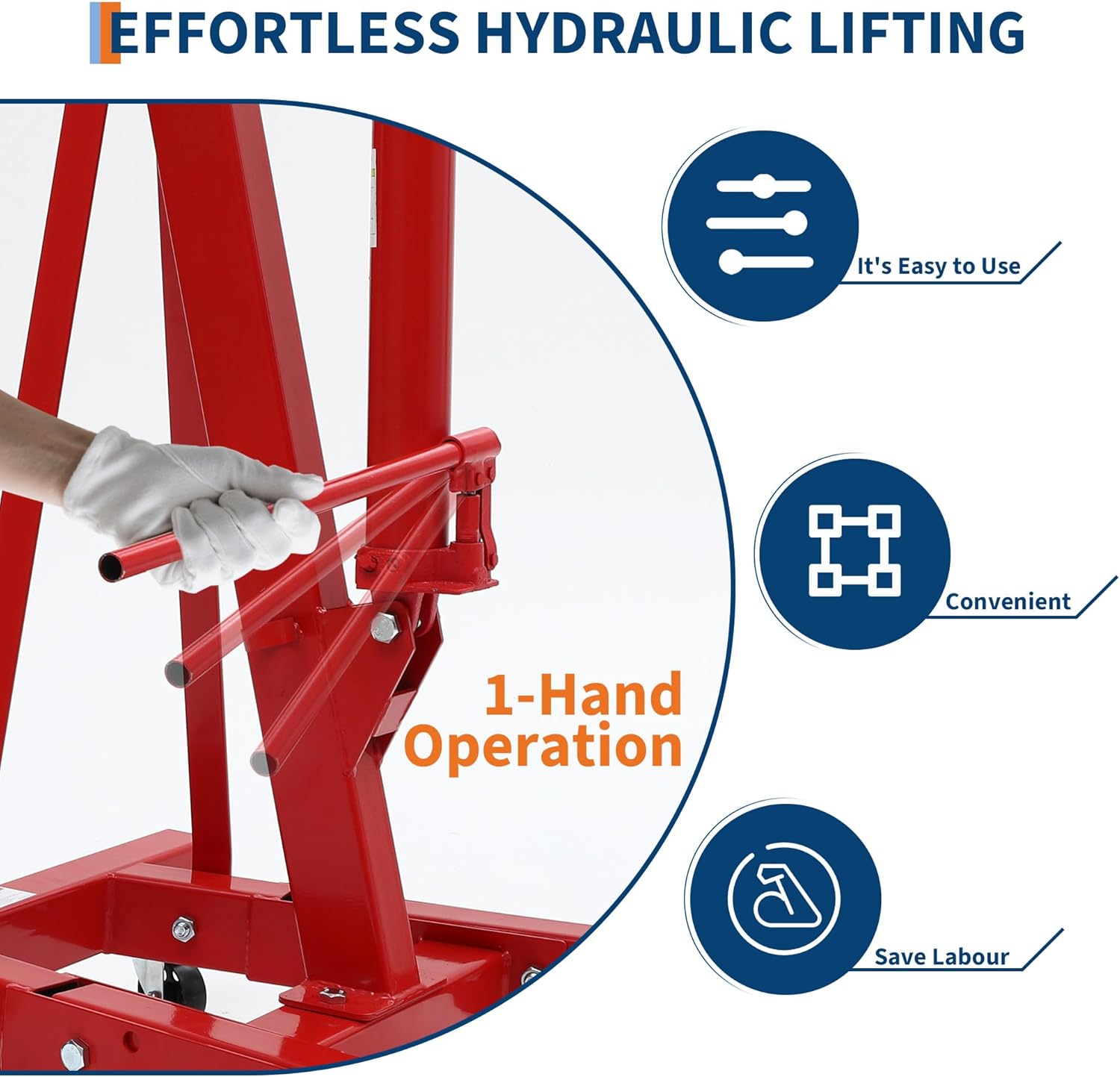 EFFORTLESS HYDRAULIC LIFTING

It's Easy to Use

Convenient

1-Hand Operation

Save Labour